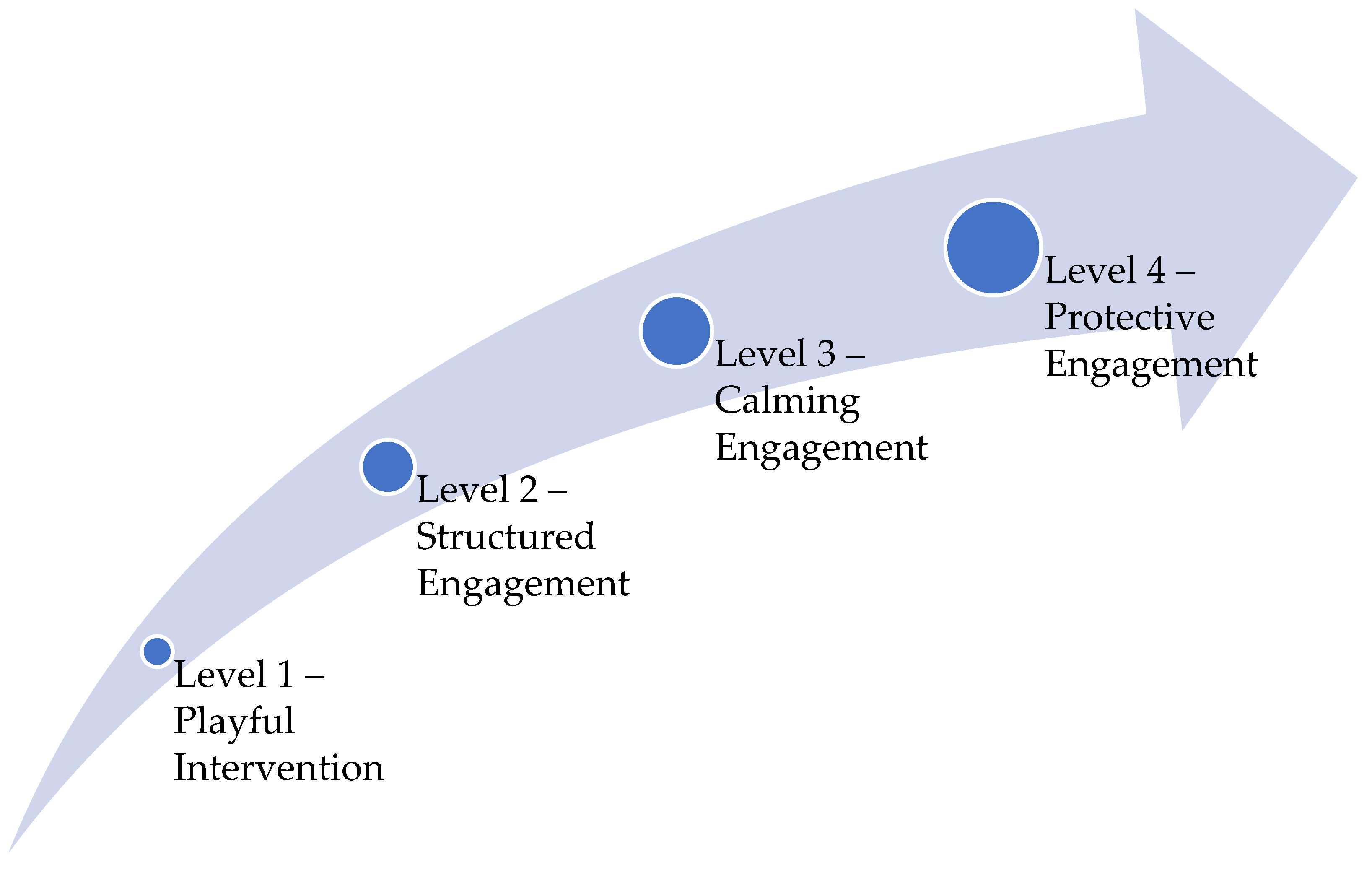 Level 1 – Playful Intervention

Level 2 – Structured Engagement

Level 3 – Calming Engagement

Level 4 – Protective Engagement